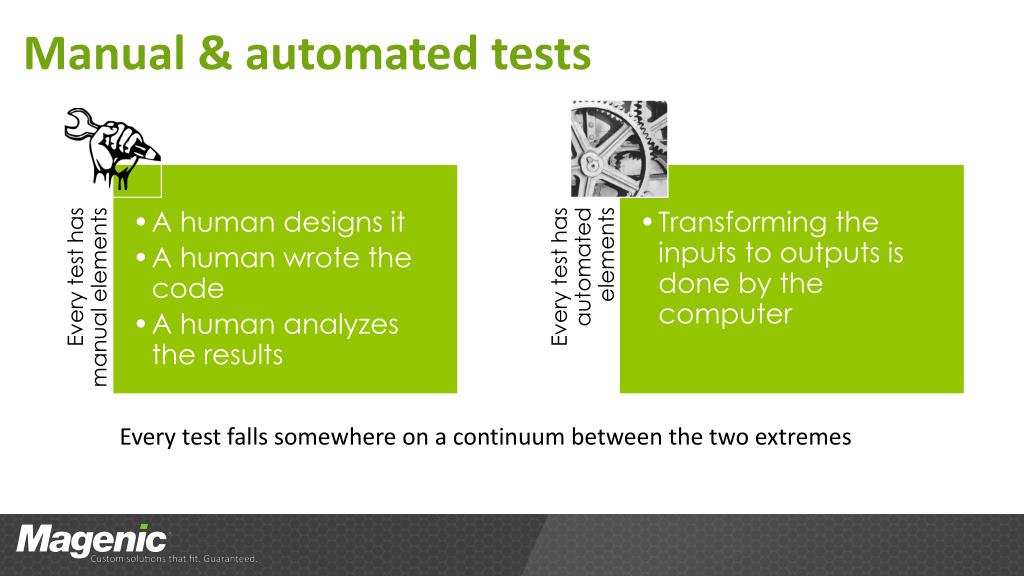 Manual & automated tests

Every test has manual elements

• A human designs it
• A human wrote the code
• A human analyzes the results

Every test has automated elements

• Transforming the inputs to outputs is done by the computer

Every test falls somewhere on a continuum between the two extremes

Magenic
Custom solutions that fit. Guaranteed.